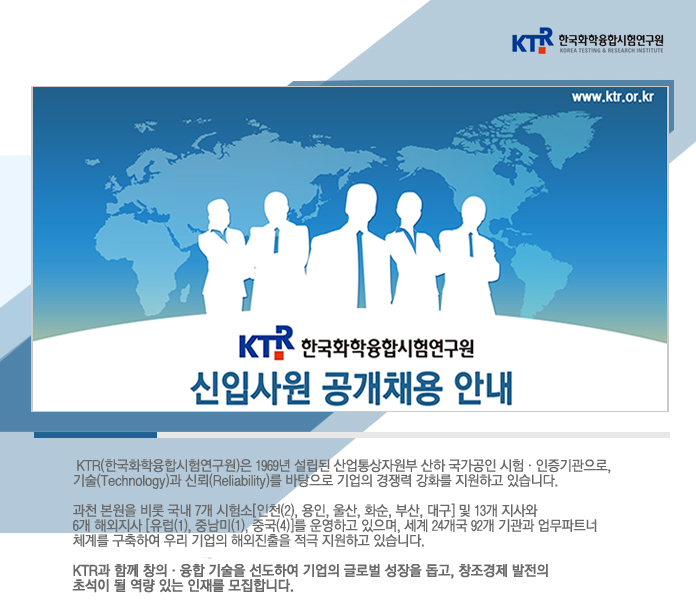 KTR 한국화학융합시험연구원
KOREA TESTING & RESEARCH INSTITUTE

www.ktr.or.kr

KTR 한국화학융합시험연구원

신입사원 공개채용 안내

KTR(한국화학융합시험연구원)은 1969년 설립된 산업통상자원부 산하 국가공인 시험 · 인증기관으로, 기술(Technology)과 신뢰(Reliability)를 바탕으로 기업의 경쟁력 강화를 지원하고 있습니다.

과천 본원을 비롯 국내 7개 시험소[인천(2), 용인, 울산, 화순, 부산, 대구] 및 13개 지사와 6개 해외지사 [유럽(1), 중남미(1), 중국(4)]를 운영하고 있으며, 세계 24개국 92개 기관과 업무파트너 체계를 구축하여 우리 기업의 해외진출을 적극 지원하고 있습니다.

KTR과 함께 창의 · 융합 기술을 선도하여 기업의 글로벌 성장을 돕고, 창조경제 발전의 초석이 될 역량 있는 인재를 모집합니다.